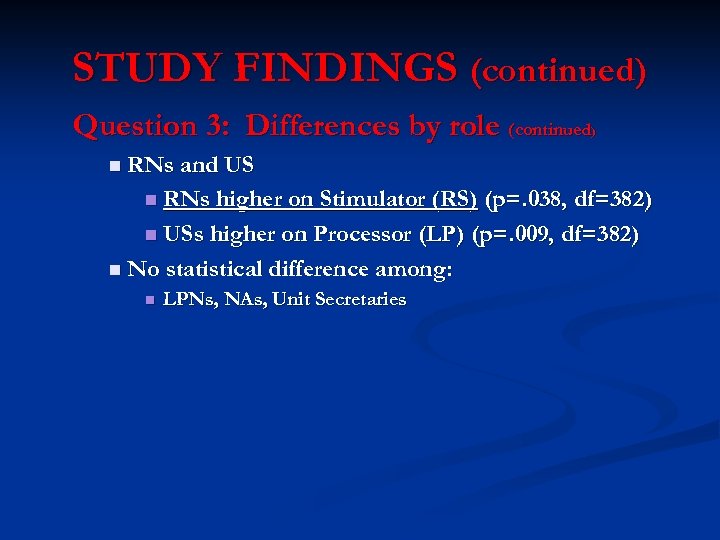 STUDY FINDINGS (continued)

Question 3: Differences by role (continued)

RNs and US

RNs higher on Stimulator (RS) (p=.038, df=382)

USs higher on Processor (LP) (p=.009, df=382)

No statistical difference among:

LPNs, NAs, Unit Secretaries